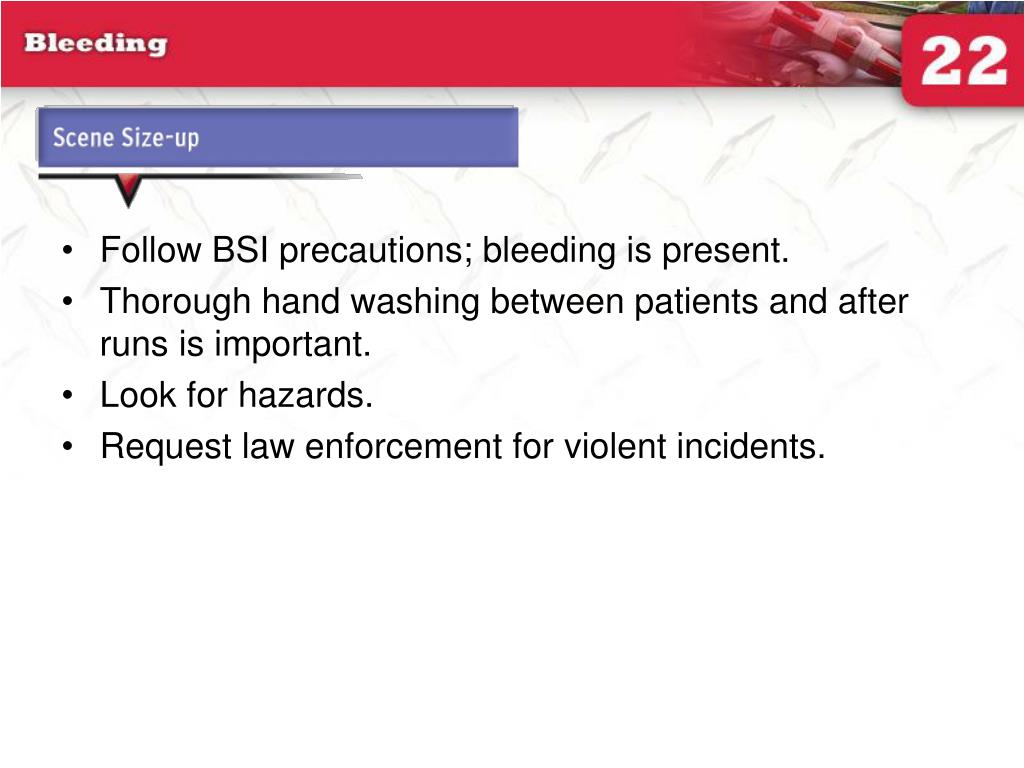 Bleeding

22

Scene Size-up

• Follow BSI precautions; bleeding is present.
• Thorough hand washing between patients and after runs is important.
• Look for hazards.
• Request law enforcement for violent incidents.